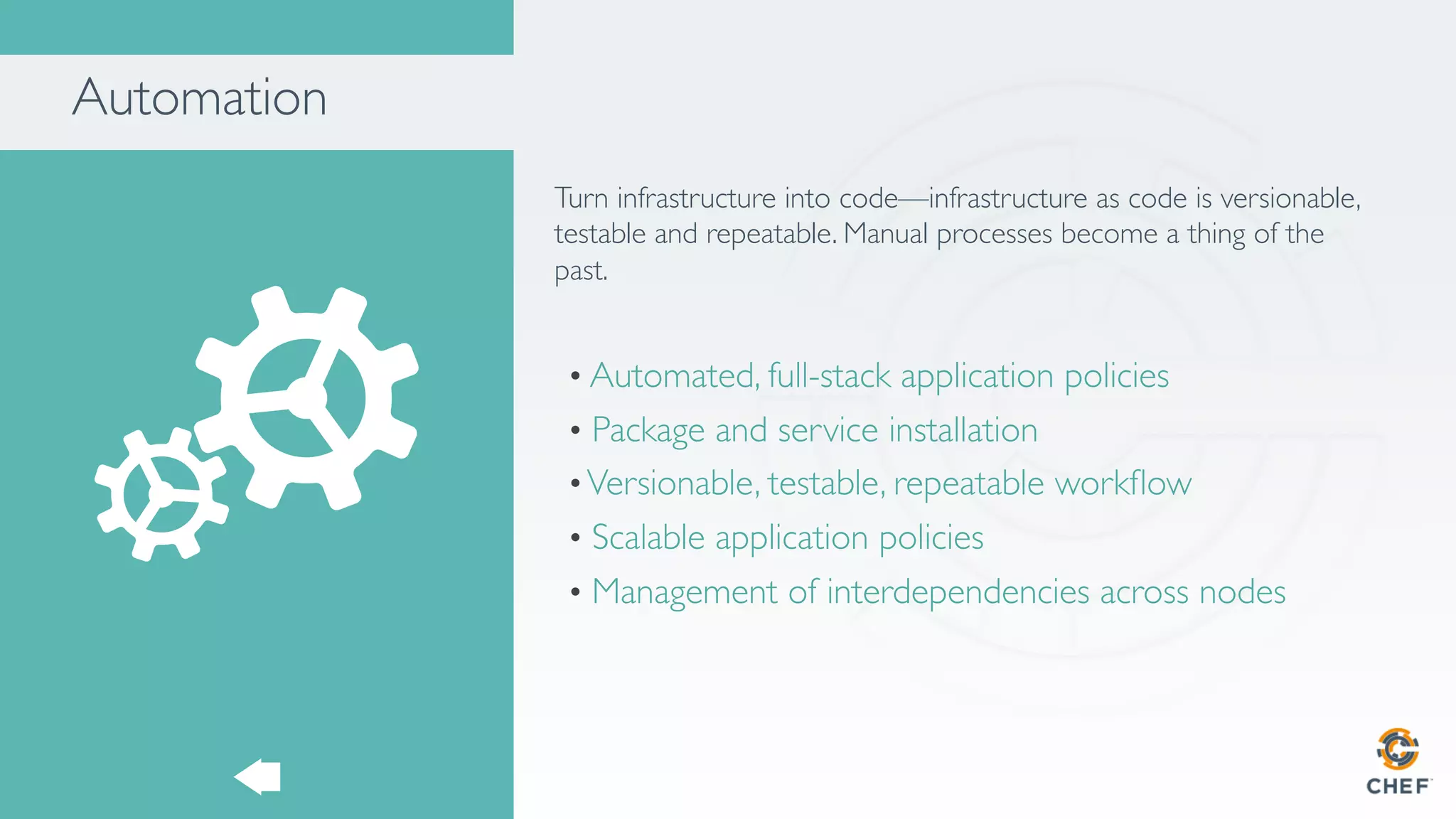 Automation

Turn infrastructure into code—infrastructure as code is versionable, testable and repeatable. Manual processes become a thing of the past.

• Automated, full-stack application policies
• Package and service installation
• Versionable, testable, repeatable workflow
• Scalable application policies
• Management of interdependencies across nodes

CHEF